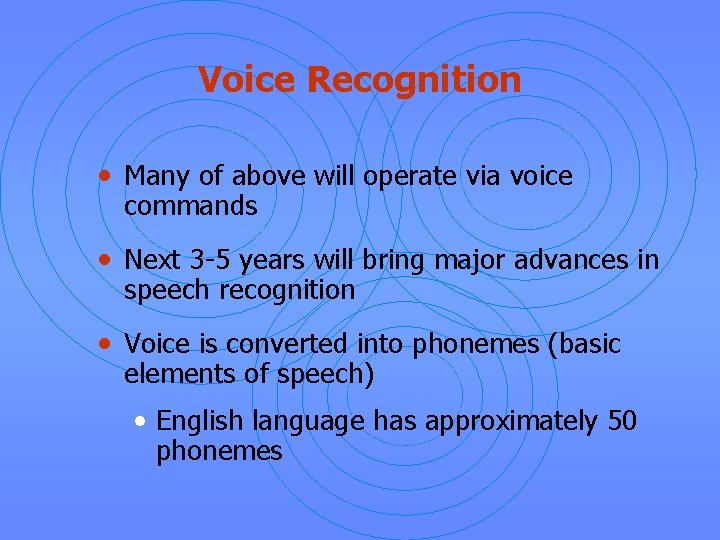 Voice Recognition

• Many of above will operate via voice commands

• Next 3-5 years will bring major advances in speech recognition

• Voice is converted into phonemes (basic elements of speech)

• English language has approximately 50 phonemes